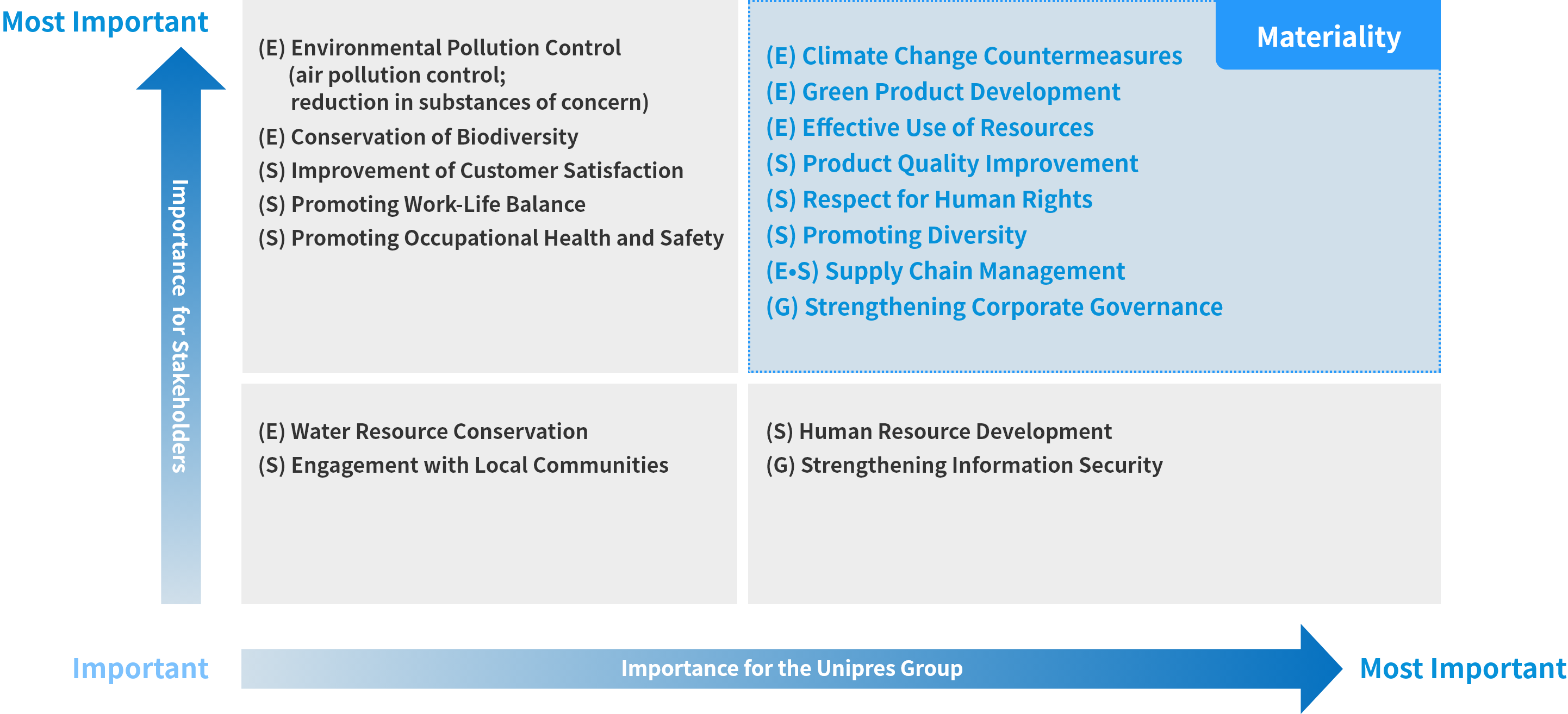 Most Important

Importance for Stakeholders

(E) Environmental Pollution Control (air pollution control; reduction in substances of concern)
(E) Conservation of Biodiversity
(S) Improvement of Customer Satisfaction
(S) Promoting Work-Life Balance
(S) Promoting Occupational Health and Safety

Materiality

(E) Climate Change Countermeasures
(E) Green Product Development
(E) Effective Use of Resources
(S) Product Quality Improvement
(S) Respect for Human Rights
(S) Promoting Diversity
(E•S) Supply Chain Management
(G) Strengthening Corporate Governance

(E) Water Resource Conservation
(S) Engagement with Local Communities

(S) Human Resource Development
(G) Strengthening Information Security

Important

Importance for the Unipres Group

Most Important